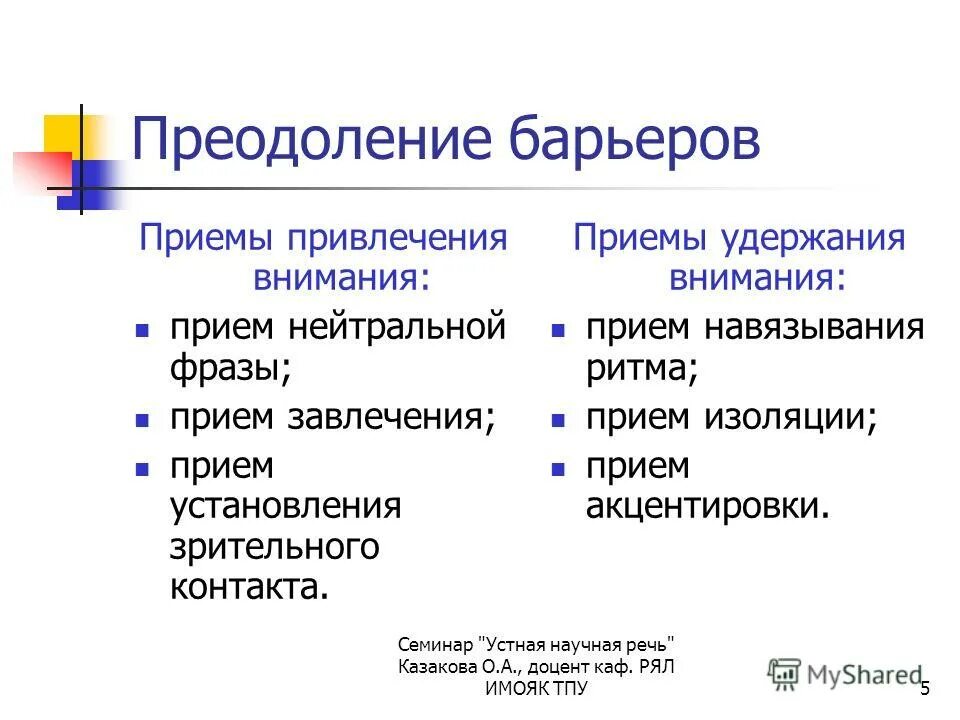 Преодоление барьеров

Приемы привлечения внимания:

- прием нейтральной фразы;
- прием завлечения;
- прием установления зрительного контакта.

Приемы удержания внимания:

- прием навязывания ритма;
- прием изоляции;
- прием акцентировки.

Семинар "Устная научная речь" Казакова О.А., доцент каф. РЯЛ ИМОЯК ТПУ

MyShared

5